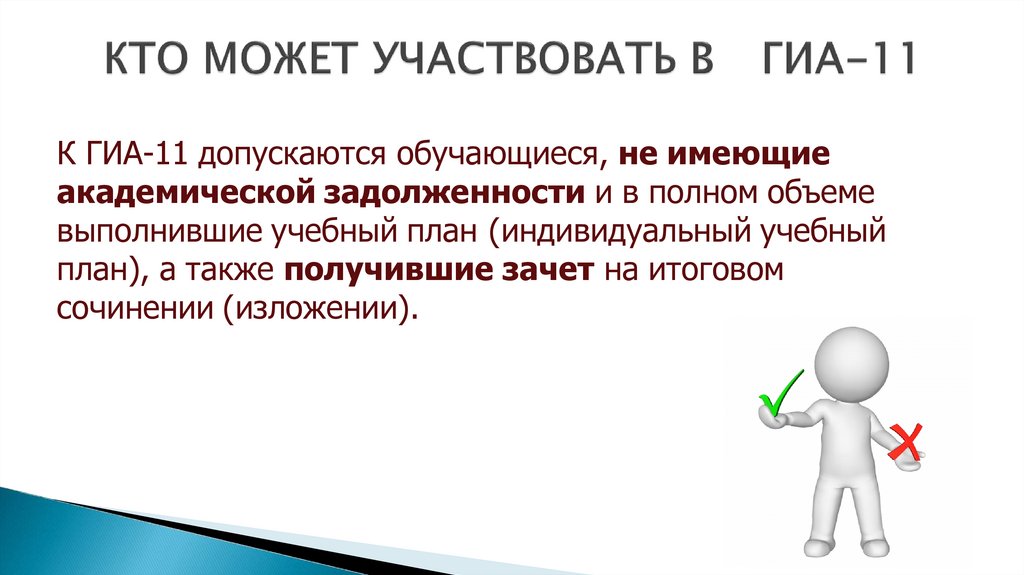 КТО МОЖЕТ УЧАСТВОВАТЬ В ГИА-11

К ГИА-11 допускаются обучающиеся, не имеющие академической задолженности и в полном объеме выполнившие учебный план (индивидуальный учебный план), а также получившие зачет на итоговом сочинении (изложении).